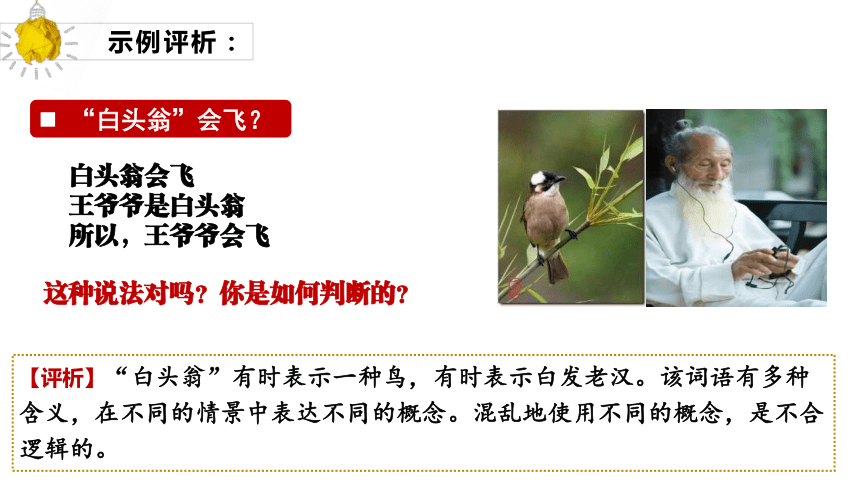 示例评析：

■ “白头翁”会飞？

白头翁会飞
王爷爷是白头翁
所以，王爷爷会飞

这种说法对吗？你是如何判断的？

【评析】“白头翁”有时表示一种鸟，有时表示白发老汉。该词语有多种含义，在不同的情景中表达不同的概念。混乱地使用不同的概念，是不合逻辑的。